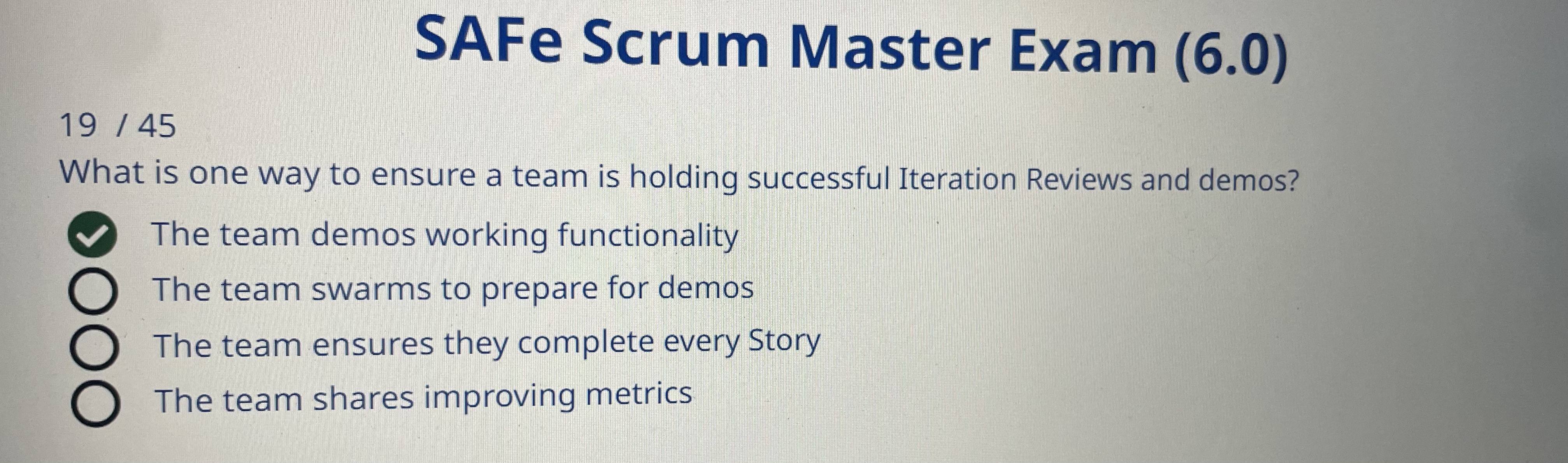 SAFe Scrum Master Exam (6.0)

19 / 45

What is one way to ensure a team is holding successful Iteration Reviews and demos?

The team demos working functionality

The team swarms to prepare for demos

The team ensures they complete every Story

The team shares improving metrics